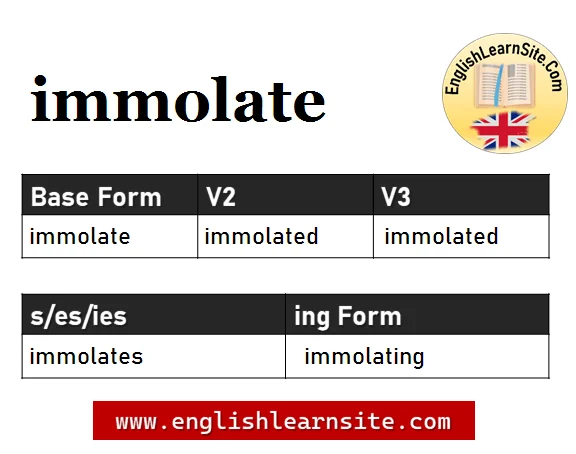 immolate

EnglishLearnSite.Com

| Base Form | V2 | V3 |
|---|---|---|
| immolate | immolated | immolated |

| s/es/ies | ing Form |
|---|---|
| immolates | immolating |

www.englishlearnsite.com